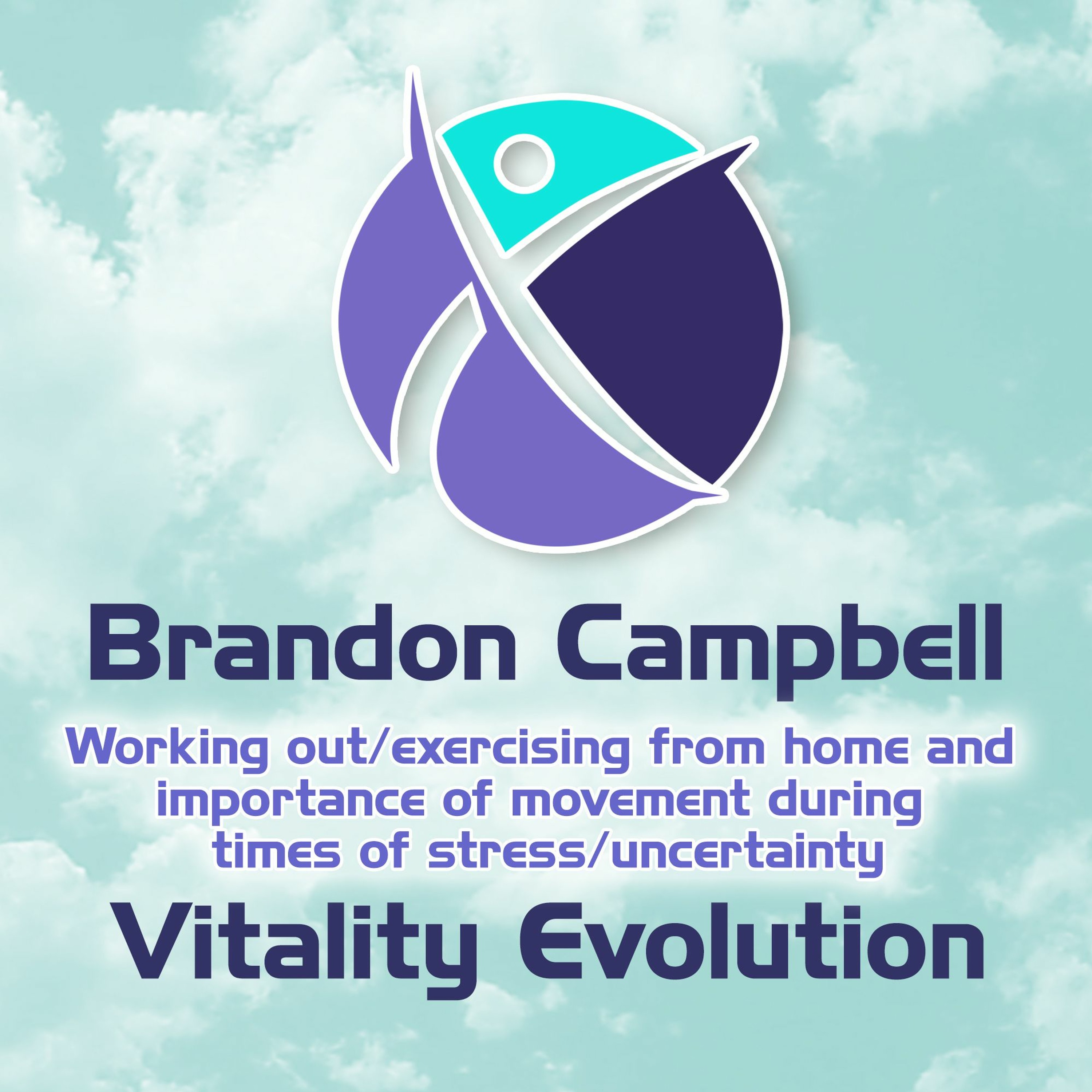 Brandon Campbell

Working out/exercising from home and importance of movement during times of stress/uncertainty

Vitality Evolution